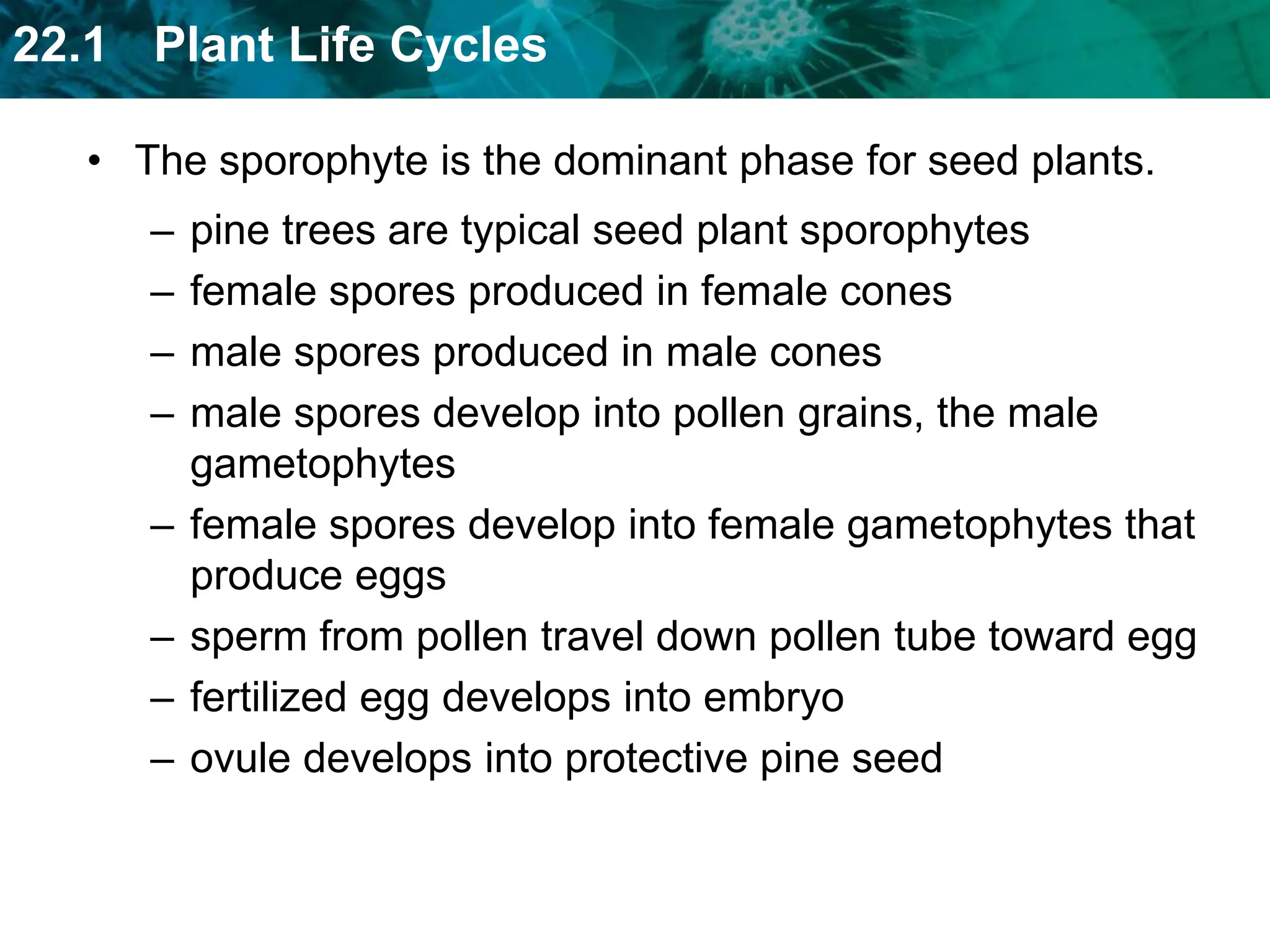 22.1 Plant Life Cycles

• The sporophyte is the dominant phase for seed plants.

– pine trees are typical seed plant sporophytes
– female spores produced in female cones
– male spores produced in male cones
– male spores develop into pollen grains, the male gametophytes
– female spores develop into female gametophytes that produce eggs
– sperm from pollen travel down pollen tube toward egg
– fertilized egg develops into embryo
– ovule develops into protective pine seed